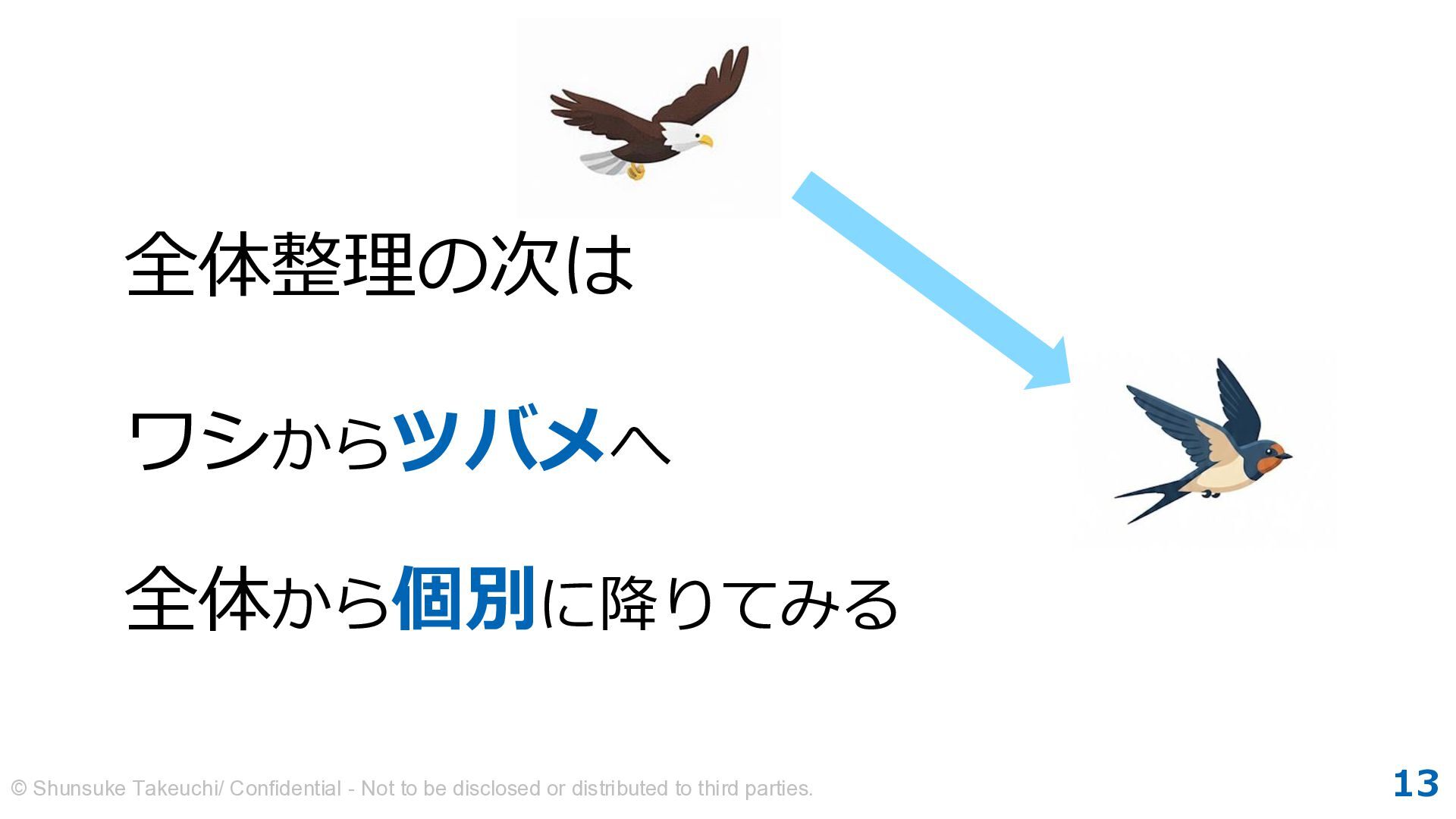 全体整理の次は

ワシからツバメへ

全体から個別に降りてみる

© Shunsuke Takeuchi/ Confidential - Not to be disclosed or distributed to third parties.

13